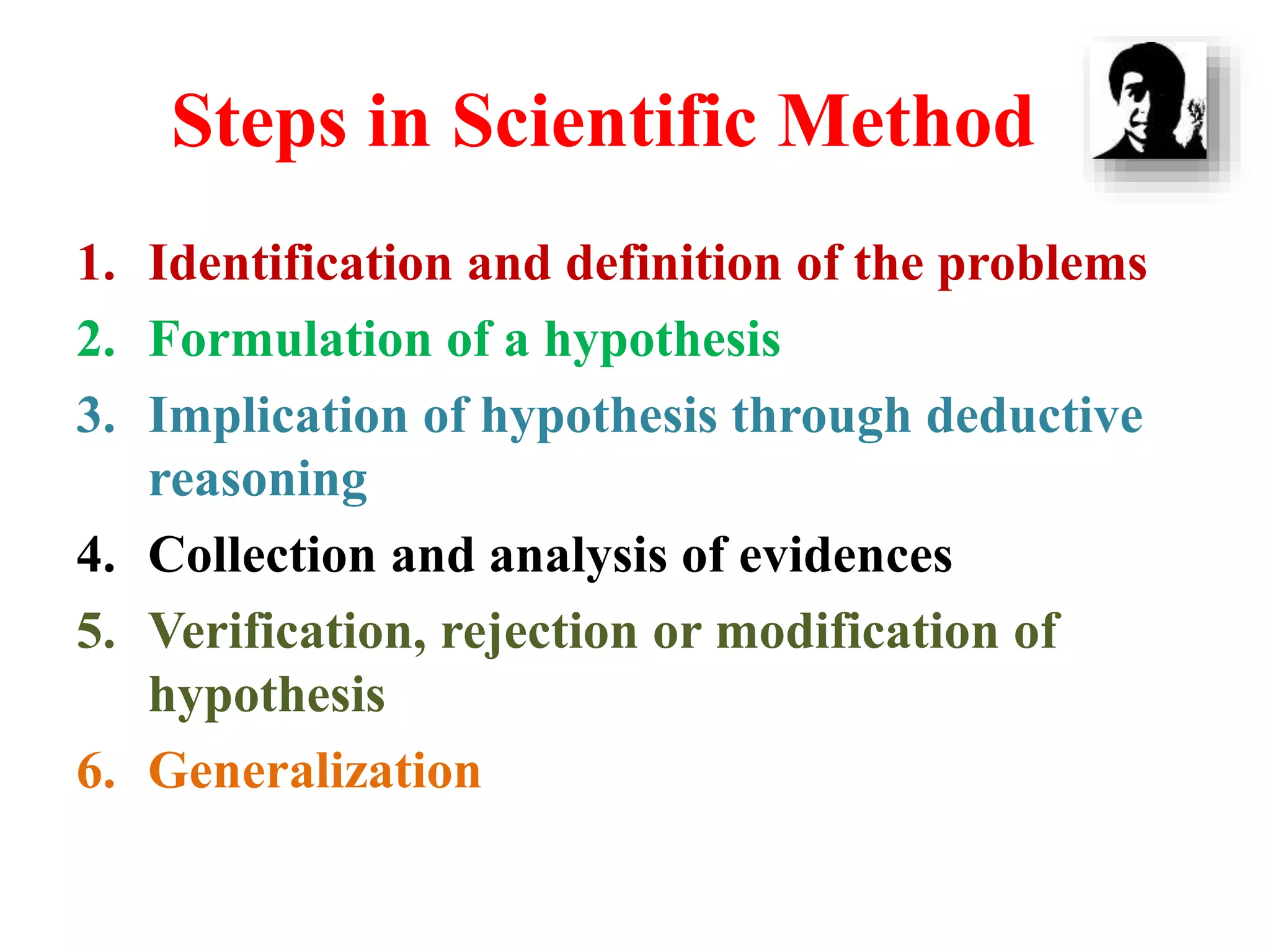 Steps in Scientific Method

1. Identification and definition of the problems
2. Formulation of a hypothesis
3. Implication of hypothesis through deductive reasoning
4. Collection and analysis of evidences
5. Verification, rejection or modification of hypothesis
6. Generalization